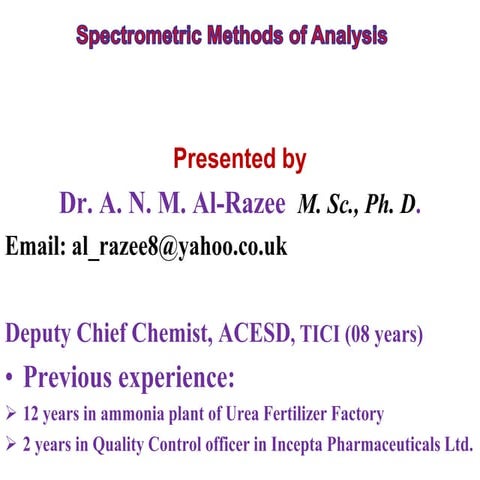 Spectrometric Methods of Analysis

Presented by

Dr. A. N. M. Al-Razee M. Sc., Ph. D.

Email: al_razee8@yahoo.co.uk

Deputy Chief Chemist, ACESD, TICI (08 years)

• Previous experience:

➢ 12 years in ammonia plant of Urea Fertilizer Factory

➢ 2 years in Quality Control officer in Incepta Pharmaceuticals Ltd.